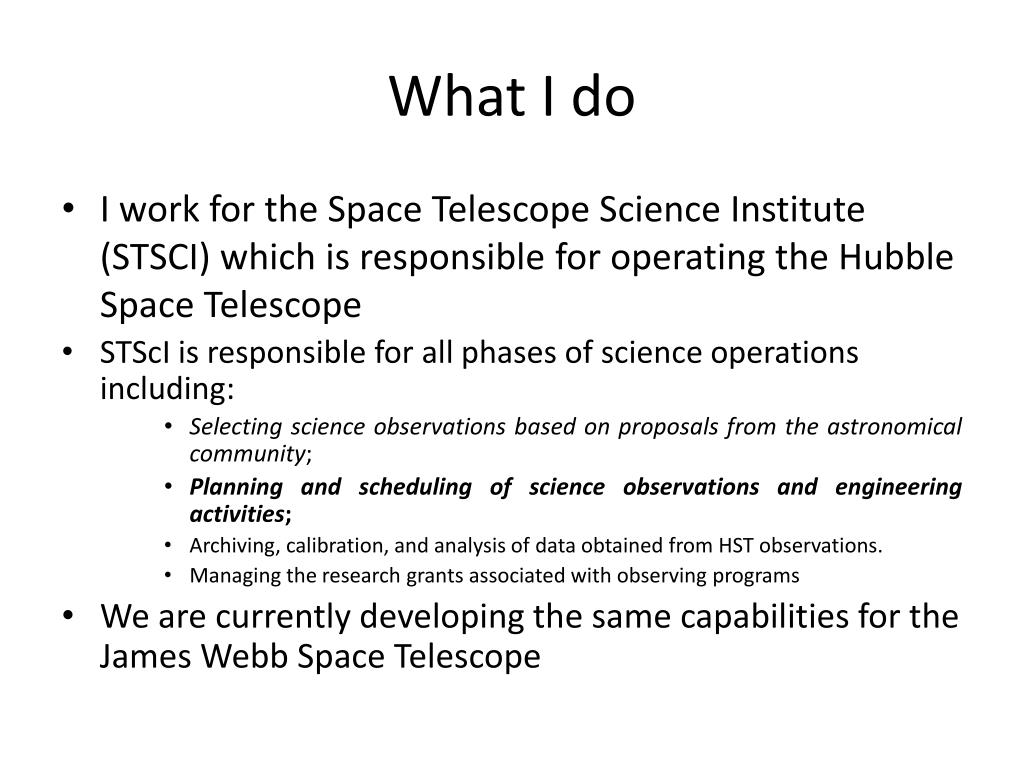 What I do

• I work for the Space Telescope Science Institute (STSCI) which is responsible for operating the Hubble Space Telescope
• STScI is responsible for all phases of science operations including:
  • Selecting science observations based on proposals from the astronomical community;
  • Planning and scheduling of science observations and engineering activities;
  • Archiving, calibration, and analysis of data obtained from HST observations.
  • Managing the research grants associated with observing programs
• We are currently developing the same capabilities for the James Webb Space Telescope